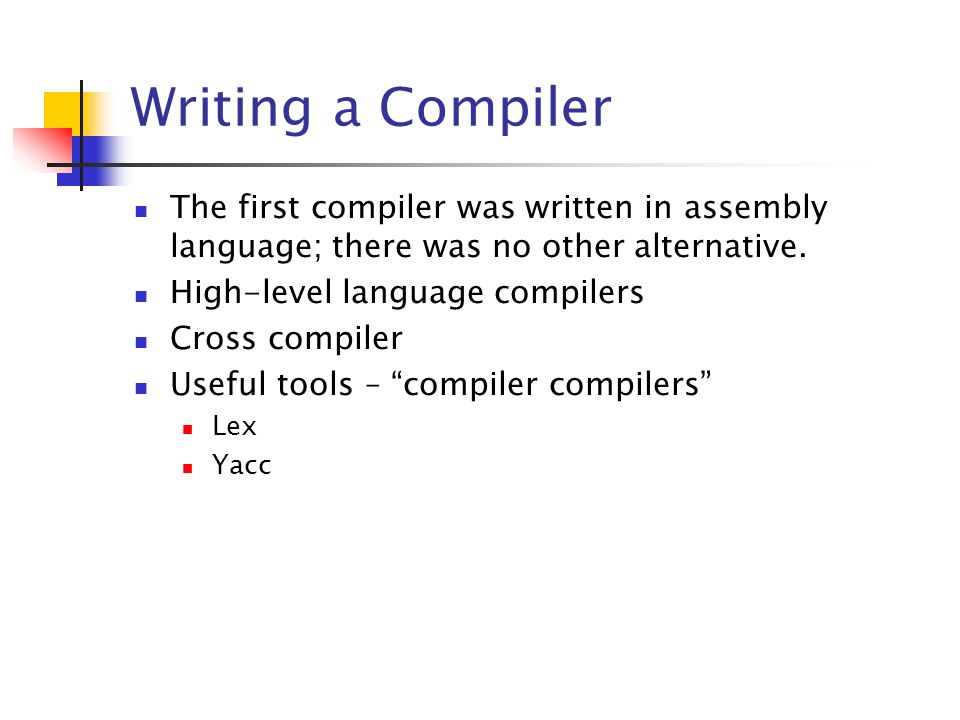 Writing a Compiler

- The first compiler was written in assembly language; there was no other alternative.
- High-level language compilers
- Cross compiler
- Useful tools – “compiler compilers”
  - Lex
  - Yacc